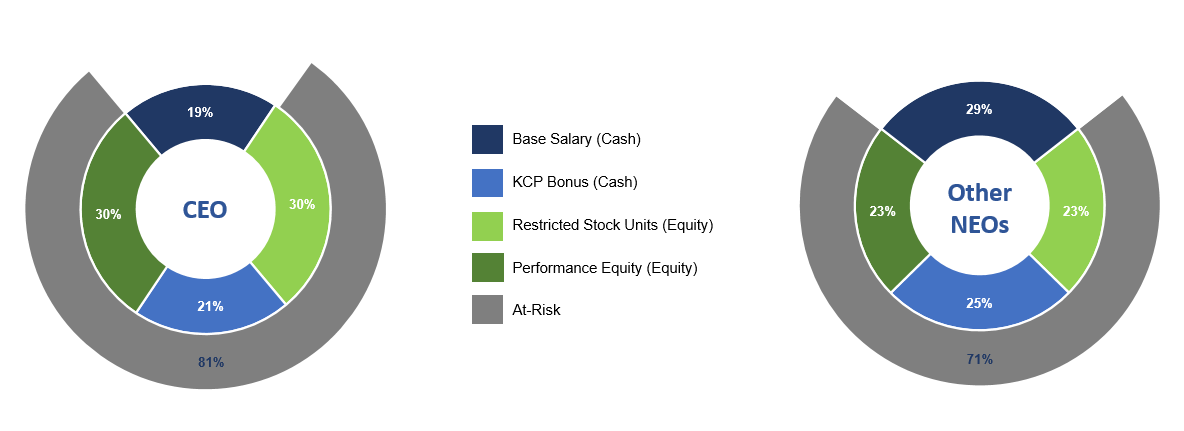 19%

30%

CEO

30%

21%

81%

Base Salary (Cash)

KCP Bonus (Cash)

Restricted Stock Units (Equity)

Performance Equity (Equity)

At-Risk

29%

23%

Other NEOs

23%

25%

71%